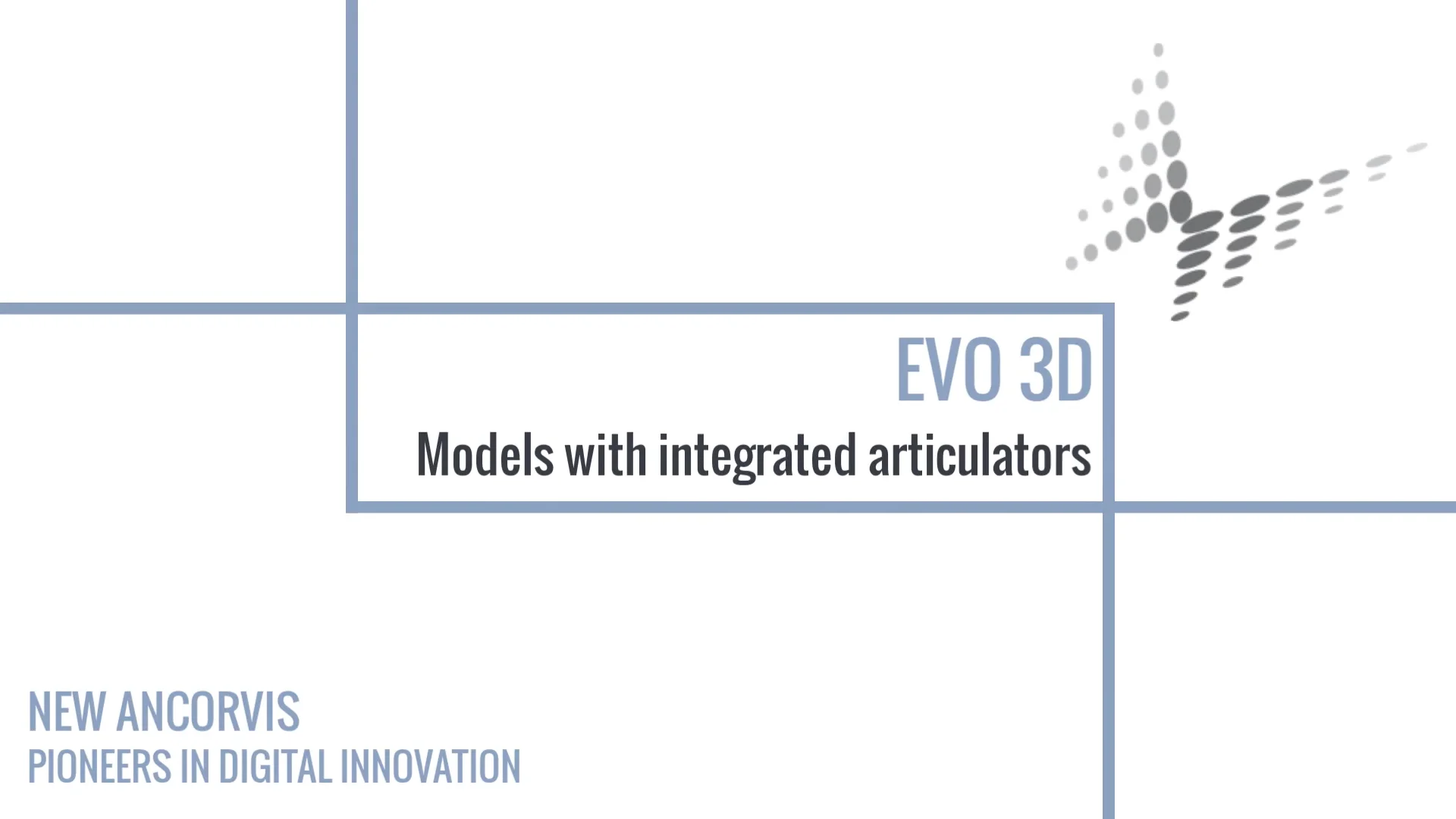 EVO 3D
Models with integrated articulators

NEW ANCORVIS
PIONEERS IN DIGITAL INNOVATION